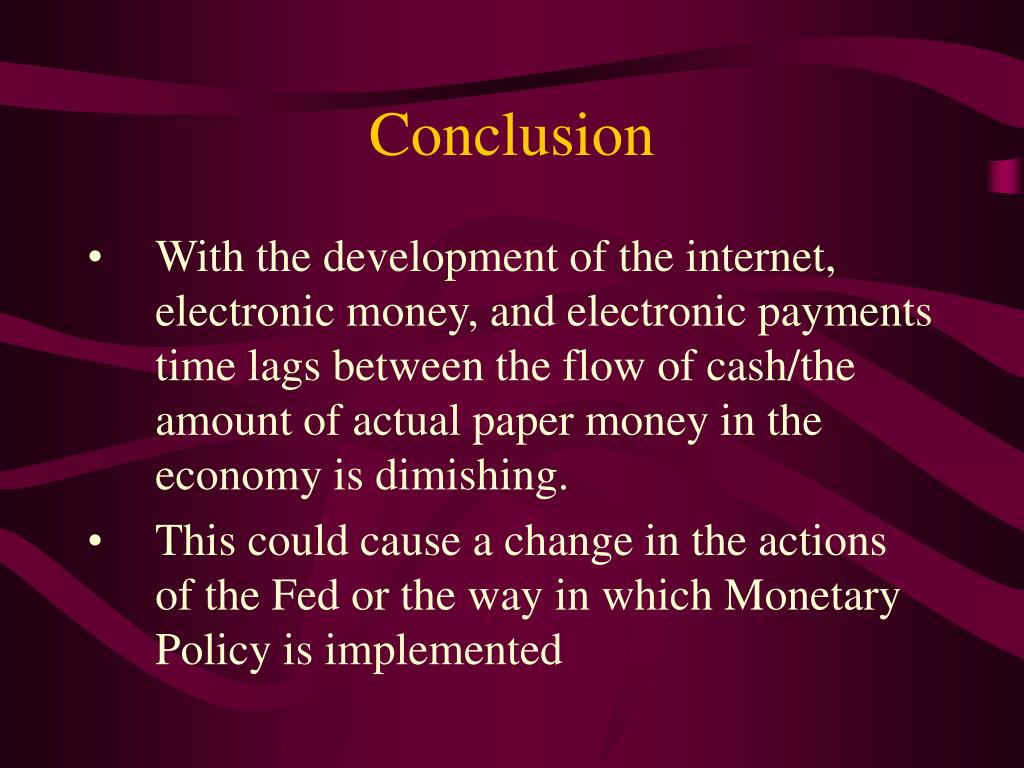 Conclusion

• With the development of the internet, electronic money, and electronic payments time lags between the flow of cash/the amount of actual paper money in the economy is dimishing.

• This could cause a change in the actions of the Fed or the way in which Monetary Policy is implemented